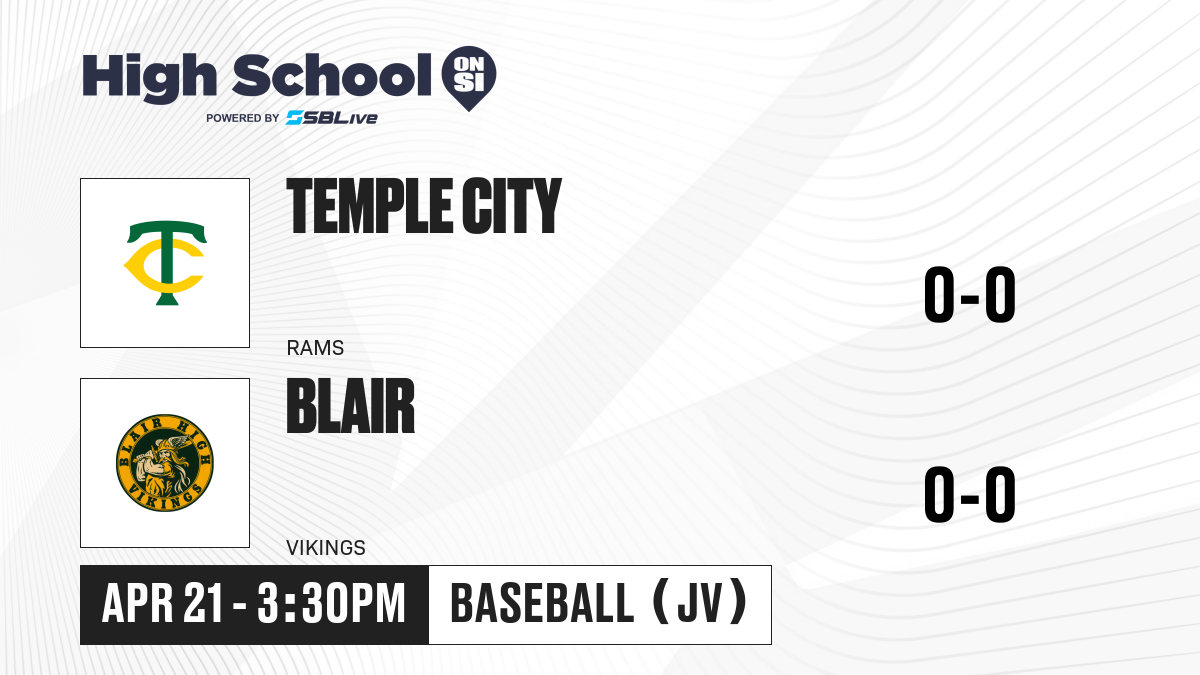 High School ON SI
POWERED BY SBLive

TC

TEMPLE CITY

RAMS

0-0

BLAIR HIGH VIKINGS

BLAIR

VIKINGS

0-0

APR 21 - 3:30PM

BASEBALL (JV)